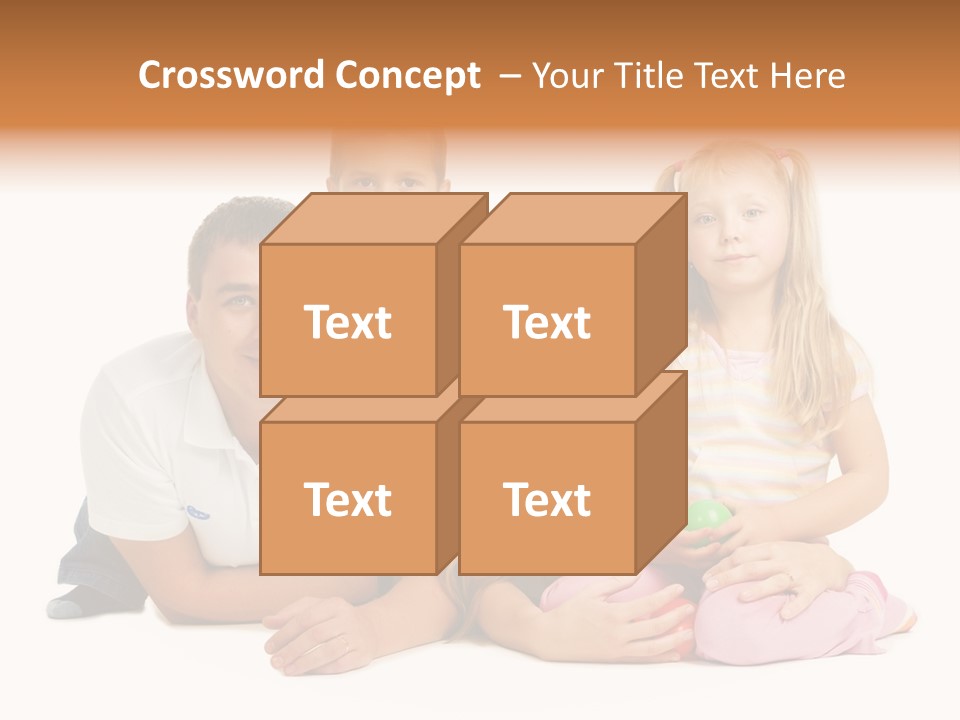 Crossword Concept – Your Title Text Here

Text

Text

Text

Text